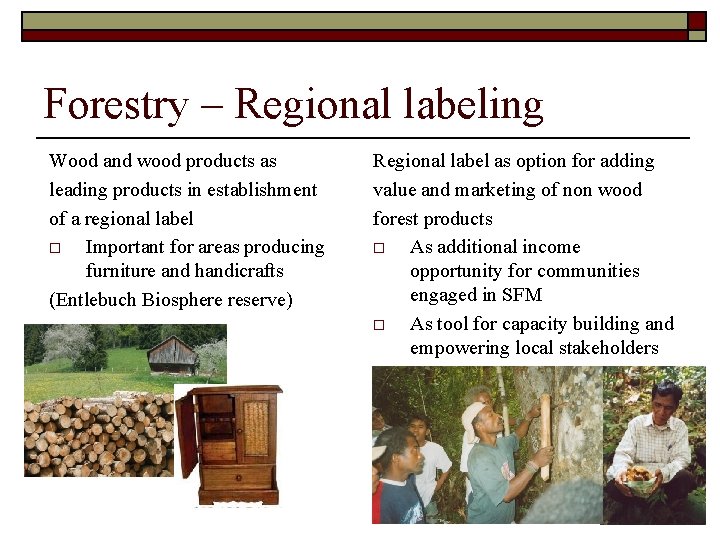 Forestry – Regional labeling

Wood and wood products as leading products in establishment of a regional label

□ Important for areas producing furniture and handicrafts

(Entlebuch Biosphere reserve)

Regional label as option for adding value and marketing of non wood forest products

□ As additional income opportunity for communities engaged in SFM

□ As tool for capacity building and empowering local stakeholders